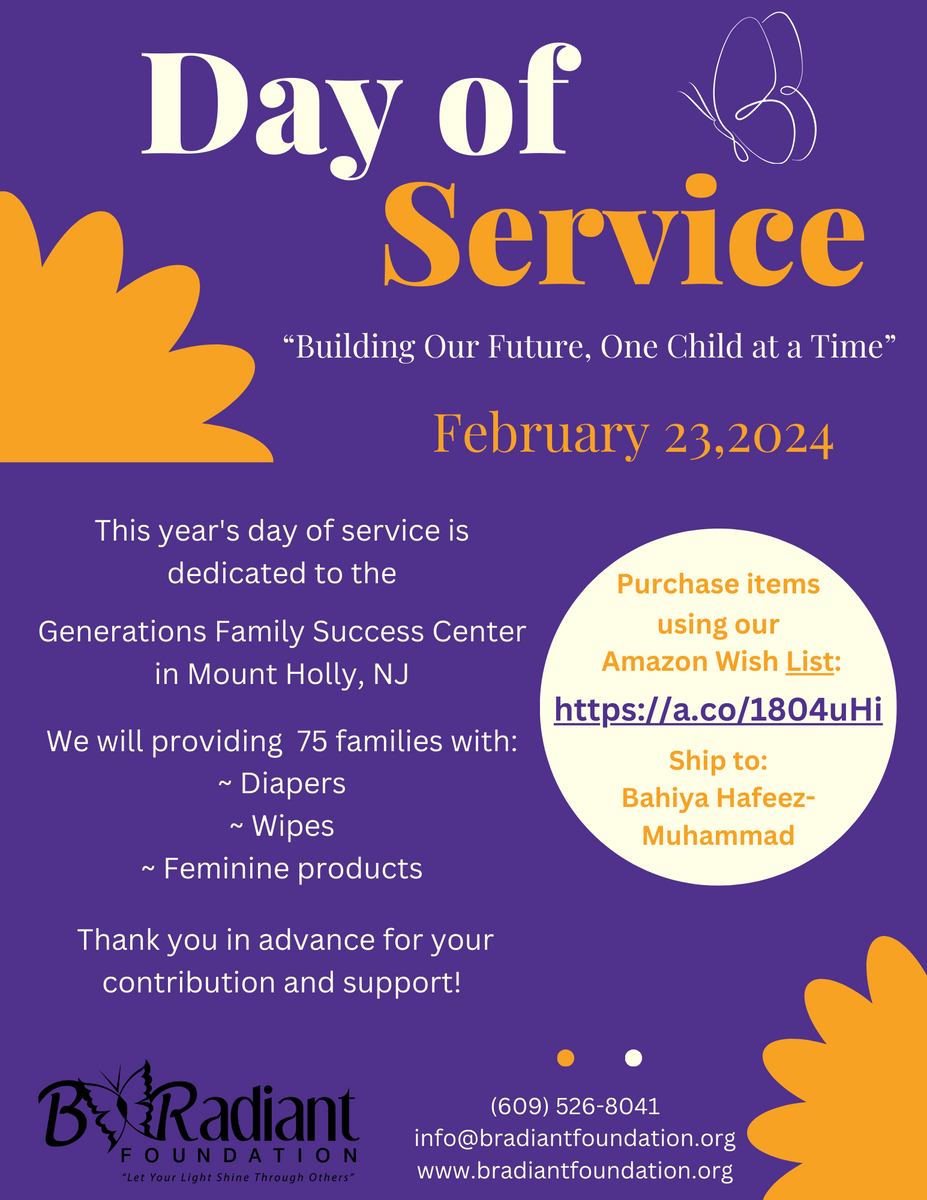 Day of Service

“Building Our Future, One Child at a Time”

February 23,2024

This year's day of service is dedicated to the

Generations Family Success Center in Mount Holly, NJ

We will providing 75 families with:
~ Diapers
~ Wipes
~ Feminine products

Thank you in advance for your contribution and support!

Purchase items using our Amazon Wish List:
https://a.co/1804uHi
Ship to:
Bahiya Hafeez-Muhammad

B Radiant
FOUNDATION
"Let Your Light Shine Through Others"

(609) 526-8041
info@bradiantfoundation.org
www.bradiantfoundation.org